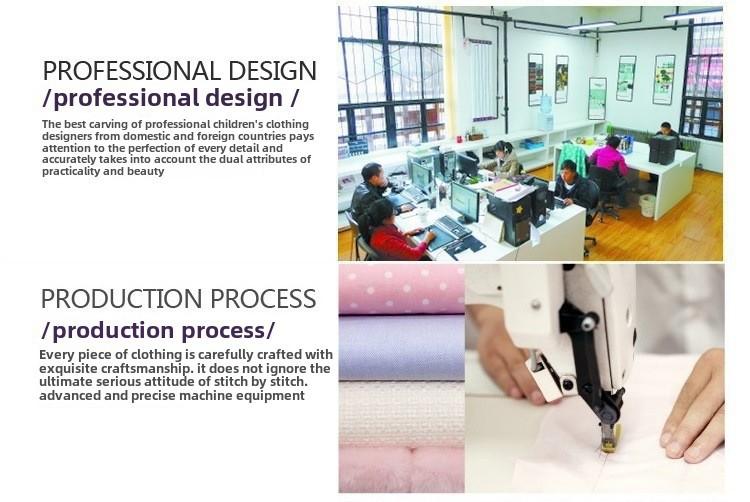 PROFESSIONAL DESIGN
/professional design /

The best carving of professional children's clothing designers from domestic and foreign countries pays attention to the perfection of every detail and accurately takes into account the dual attributes of practicality and beauty

PRODUCTION PROCESS
/production process/

Every piece of clothing is carefully crafted with exquisite craftsmanship. it does not ignore the ultimate serious attitude of stitch by stitch. advanced and precise machine equipment